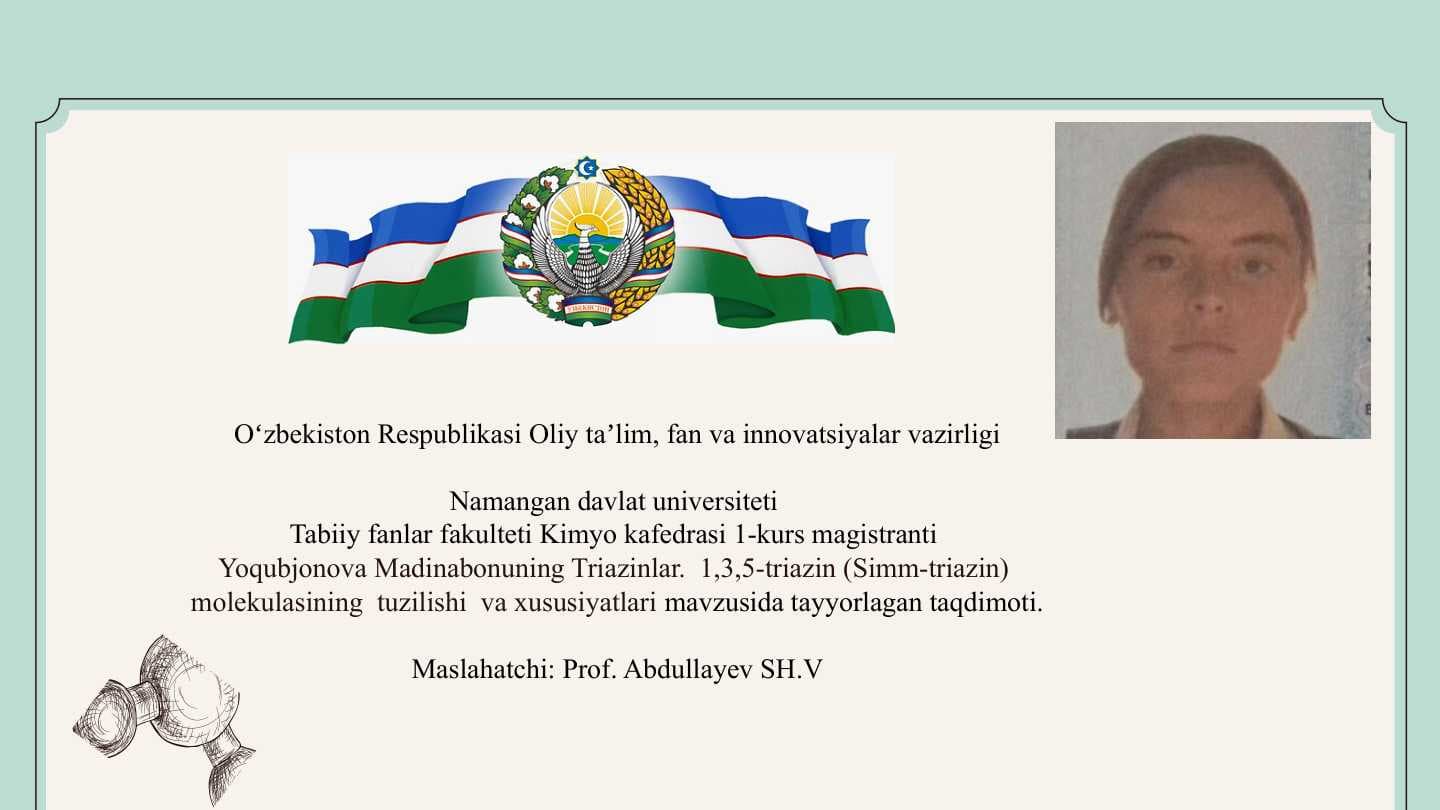 O‘zbekiston Respublikasi Oliy ta’lim, fan va innovatsiyalar vazirligi

Namangan davlat universiteti
Tabiiy fanlar fakulteti Kimyo kafedrasi 1-kurs magistranti
Yoqubjonova Madinabonuning Triazinlar. 1,3,5-triazin (Simm-triazin) molekulasining tuzilishi va xususiyatlari mavzusida tayyorlagan taqdimoti.

Maslahatchi: Prof. Abdullayev SH.V